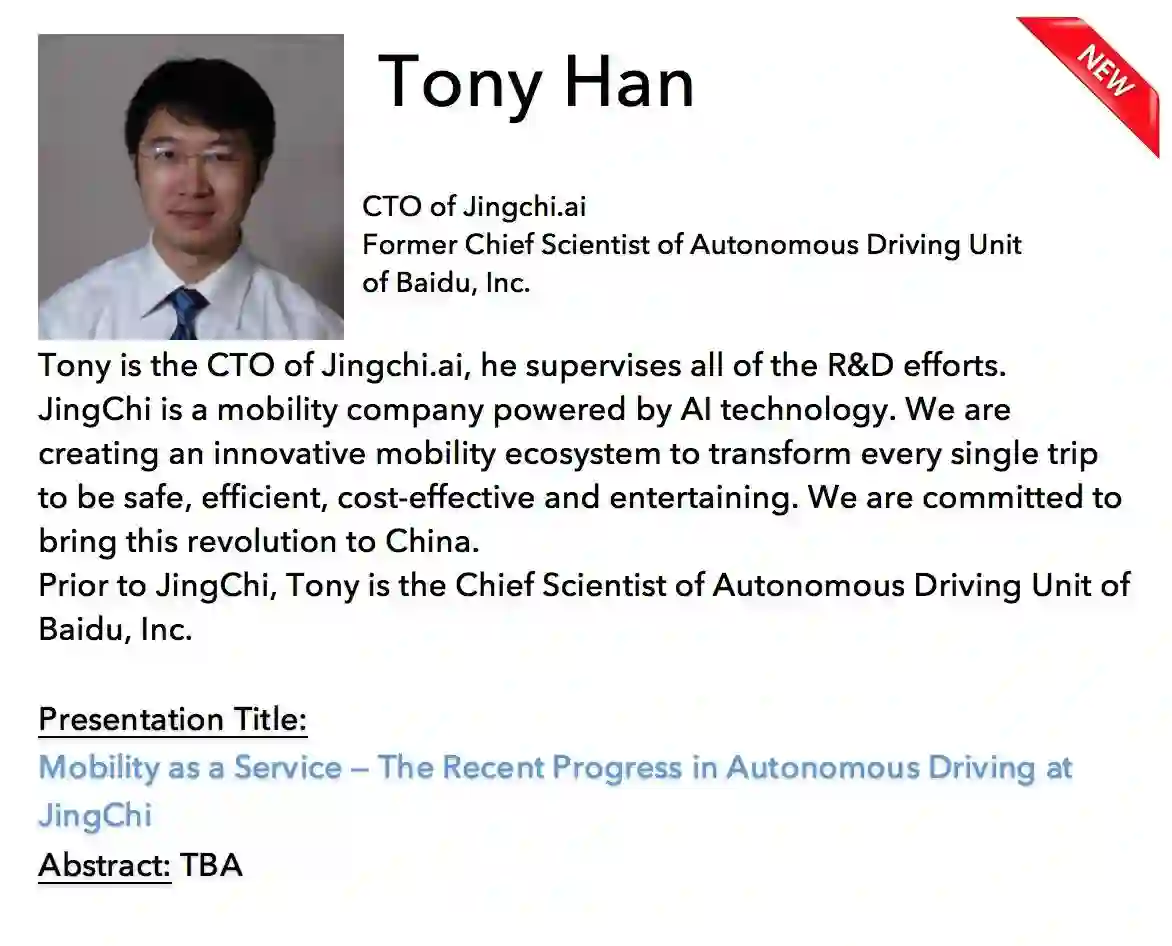 Tony Han

NEW

CTO of Jingchi.ai
Former Chief Scientist of Autonomous Driving Unit of Baidu, Inc.

Tony is the CTO of Jingchi.ai, he supervises all of the R&D efforts. JingChi is a mobility company powered by AI technology. We are creating an innovative mobility ecosystem to transform every single trip to be safe, efficient, cost-effective and entertaining. We are committed to bring this revolution to China.
Prior to JingChi, Tony is the Chief Scientist of Autonomous Driving Unit of Baidu, Inc.

Presentation Title:
Mobility as a Service – The Recent Progress in Autonomous Driving at JingChi
Abstract: TBA